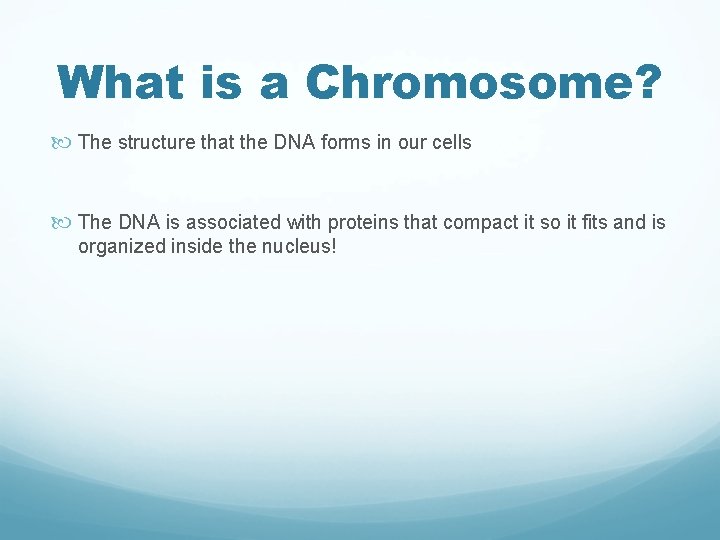 What is a Chromosome?

The structure that the DNA forms in our cells

The DNA is associated with proteins that compact it so it fits and is organized inside the nucleus!